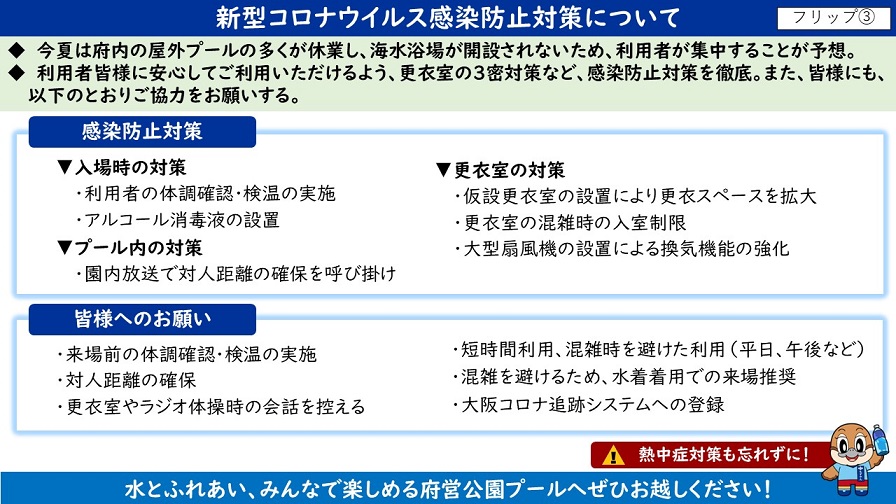 新型コロナウイルス感染防止対策について

フリップ③

◆ 今夏は府内の屋外プールの多くが休業し、海水浴場が開設されないため、利用者が集中することが予想。

◆ 利用者皆様に安心してご利用いただけるよう、更衣室の3密対策など、感染防止対策を徹底。また、皆様にも、以下のとおりご協力をお願いする。

感染防止対策

▼入場時の対策
・利用者の体調確認・検温の実施
・アルコール消毒液の設置

▼プール内の対策
・園内放送で対人距離の確保を呼び掛け

▼更衣室の対策
・仮設更衣室の設置により更衣スペースを拡大
・更衣室の混雑時の入室制限
・大型扇風機の設置による換気機能の強化

皆様へのお願い

・来場前の体調確認・検温の実施
・対人距離の確保
・更衣室やラジオ体操時の会話を控える

・短時間利用、混雑時を避けた利用（平日、午後など）
・混雑を避けるため、水着着用での来場推奨
・大阪コロナ追跡システムへの登録

熱中症対策も忘れずに！

水とふれあい、みんなで楽しめる府営公園プールへぜひお越しください！